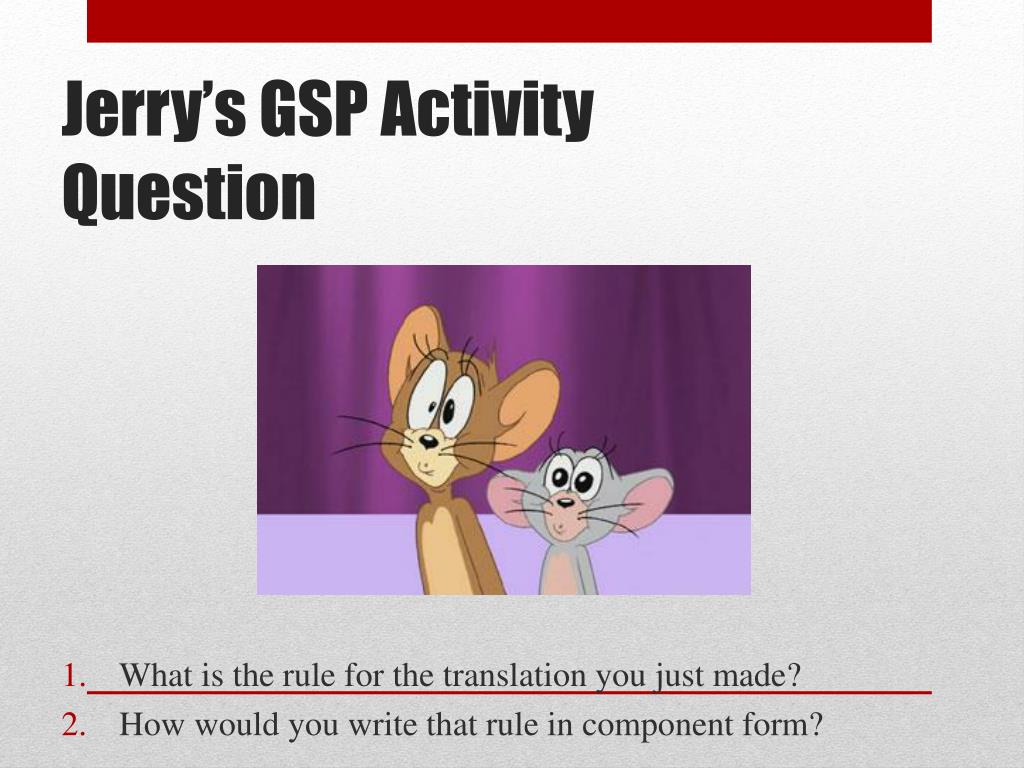 Jerry's GSP Activity Question

1. What is the rule for the translation you just made?
2. How would you write that rule in component form?